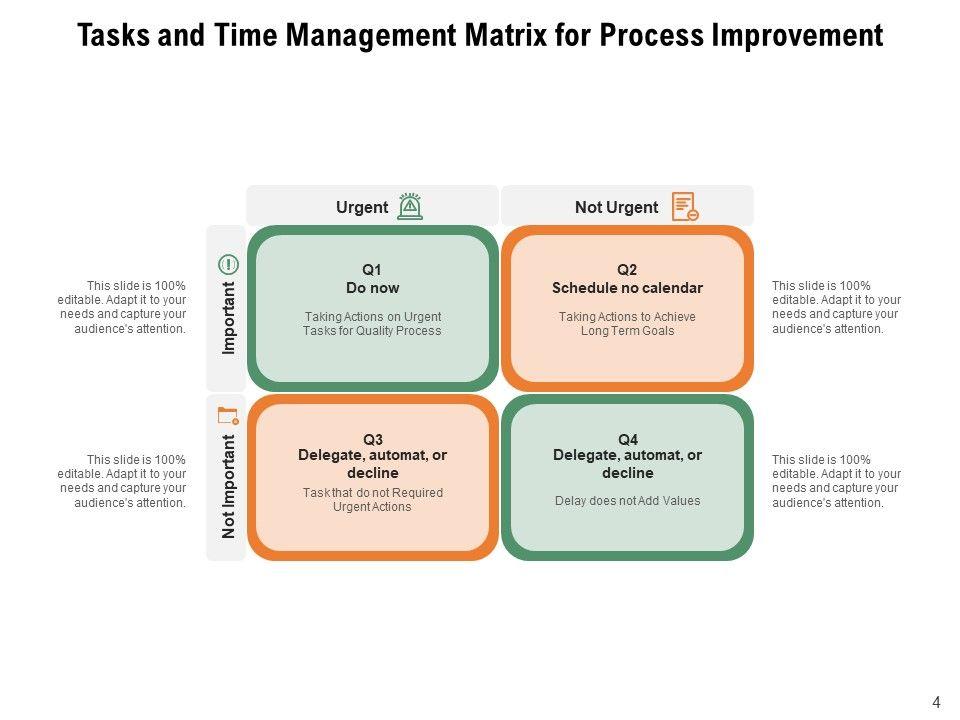 Tasks and Time Management Matrix for Process Improvement

Urgent

Not Urgent

Important

Not Important

This slide is 100% editable. Adapt it to your needs and capture your audience's attention.

Q1
Do now

Taking Actions on Urgent Tasks for Quality Process

Q2
Schedule no calendar

Taking Actions to Achieve Long Term Goals

This slide is 100% editable. Adapt it to your needs and capture your audience's attention.

This slide is 100% editable. Adapt it to your needs and capture your audience's attention.

Q3
Delegate, automat, or decline

Task that do not Required Urgent Actions

Q4
Delegate, automat, or decline

Delay does not Add Values

This slide is 100% editable. Adapt it to your needs and capture your audience's attention.

4